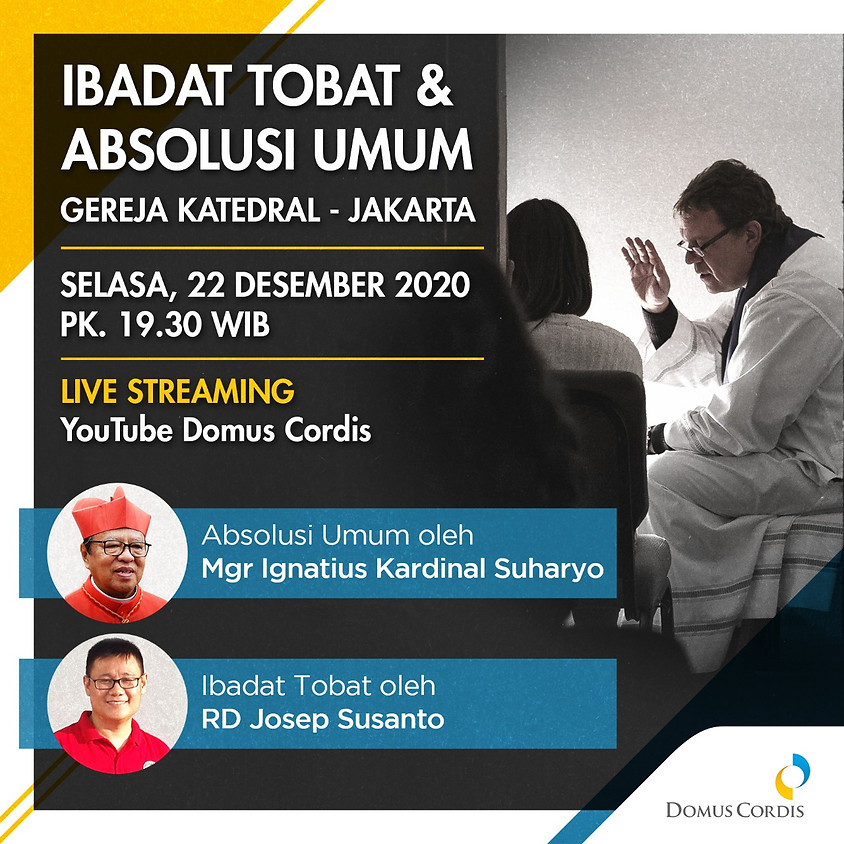 IBADAT TOBAT & ABSOLUSI UMUM
GEREJA KATEDRAL - JAKARTA

SELASA, 22 DESEMBER 2020
PK. 19.30 WIB

LIVE STREAMING
YouTube Domus Cordis

Absolusi Umum oleh
Mgr Ignatius Kardinal Suharyo

Ibadat Tobat oleh
RD Josep Susanto

DOMUS CORDIS